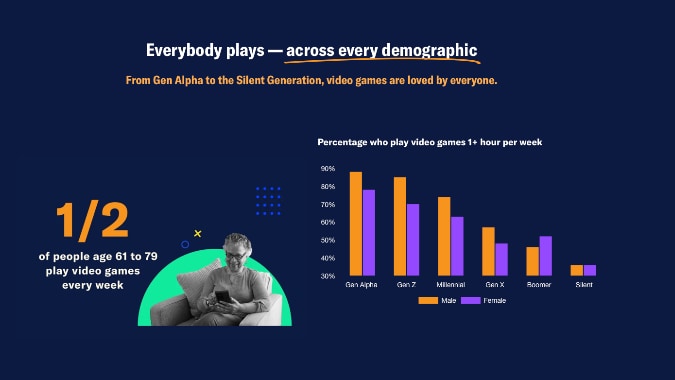 Everybody plays — across every demographic

From Gen Alpha to the Silent Generation, video games are loved by everyone.

1/2
of people age 61 to 79 play video games every week

Percentage who play video games 1+ hour per week

90%
80%
70%
60%
50%
40%
30%

Gen Alpha Gen Z Millennial Gen X Boomer Silent

Male Female